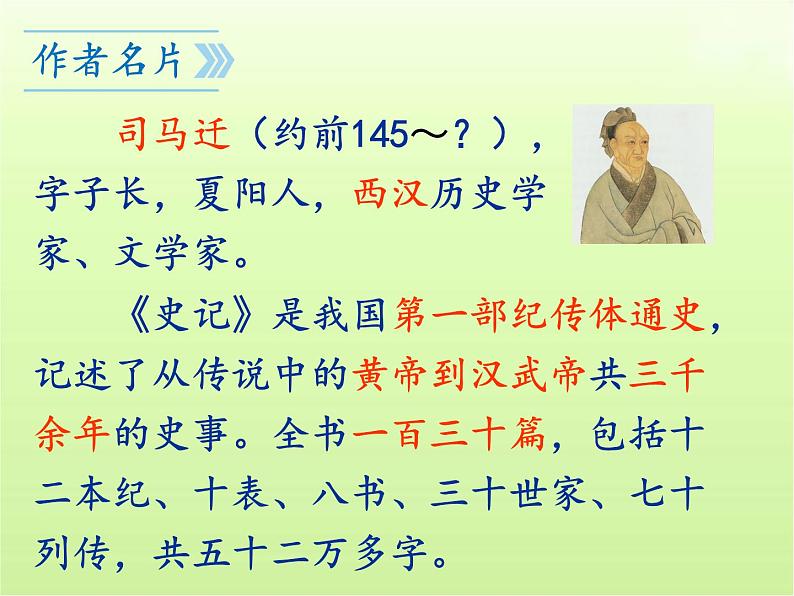 作者名片

司马迁（约前145～？），字子长，夏阳人，西汉历史学家、文学家。

《史记》是我国第一部纪传体通史，记述了从传说中的黄帝到汉武帝共三千余年的史事。全书一百三十篇，包括十二本纪、十表、八书、三十世家、七十列传，共五十二万多字。